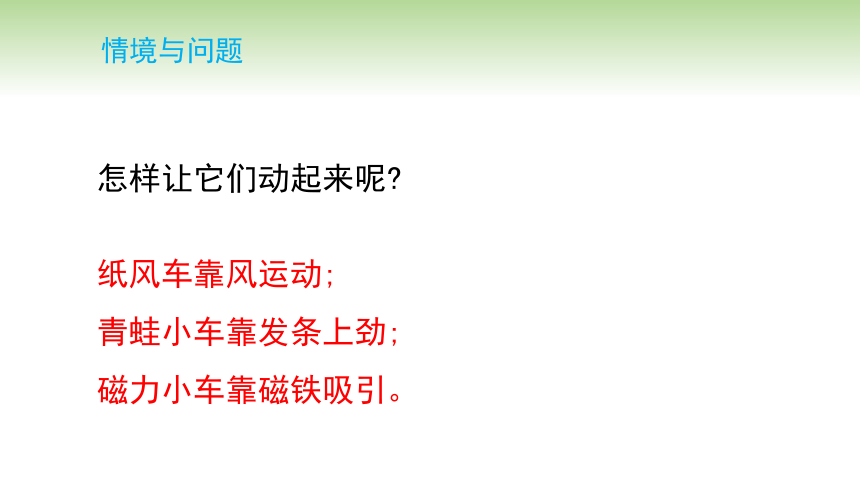 情境与问题

怎样让它们动起来呢?

纸风车靠风运动;
青蛙小车靠发条上劲;
磁力小车靠磁铁吸引。